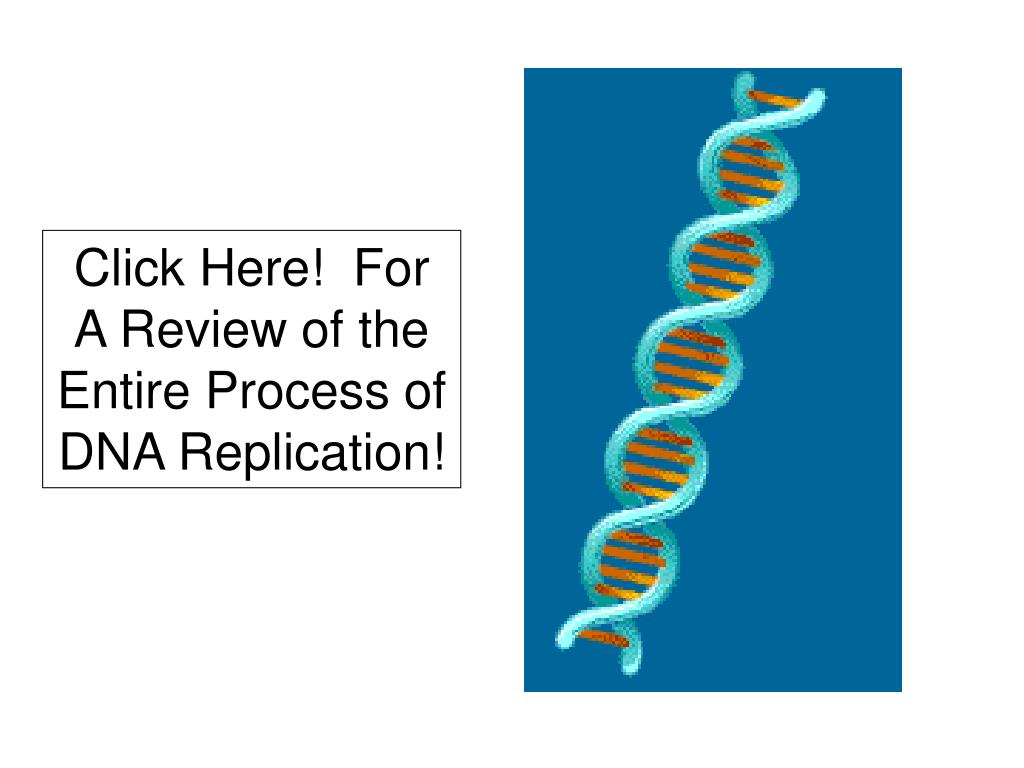 Click Here!  For A Review of the Entire Process of DNA Replication!